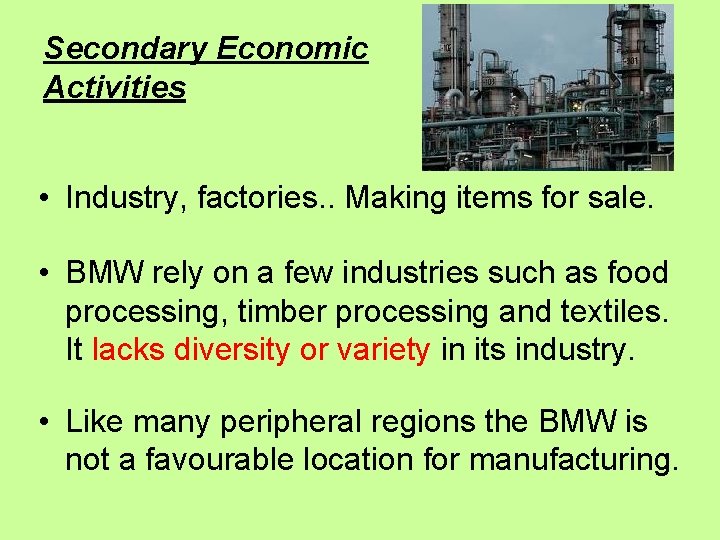 Secondary Economic Activities

• Industry, factories.. Making items for sale.

• BMW rely on a few industries such as food processing, timber processing and textiles. It lacks diversity or variety in its industry.

• Like many peripheral regions the BMW is not a favourable location for manufacturing.